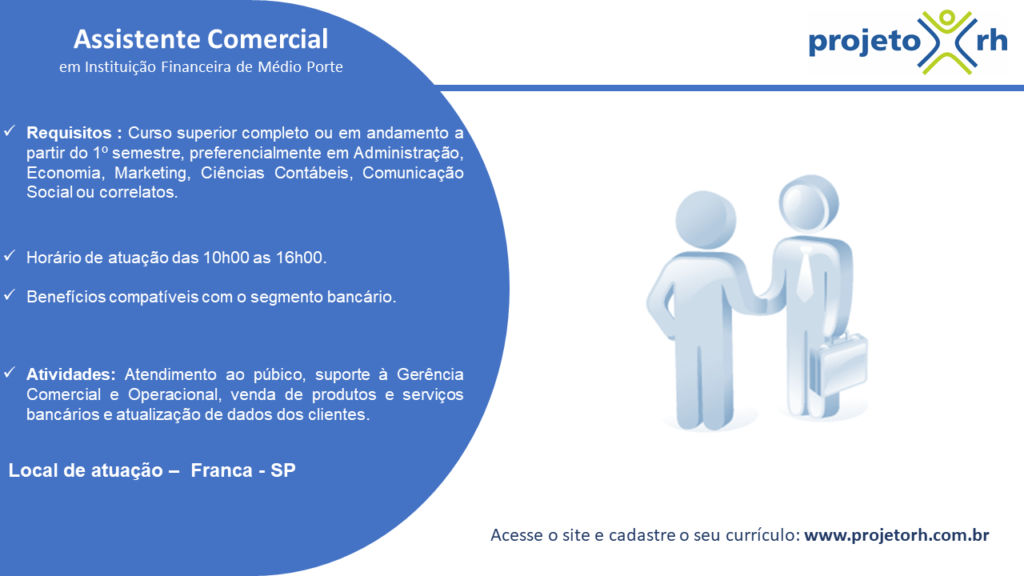 Assistente Comercial
em Instituição Financeira de Médio Porte

projeto rh

✓ Requisitos : Curso superior completo ou em andamento a partir do 1º semestre, preferencialmente em Administração, Economia, Marketing, Ciências Contábeis, Comunicação Social ou correlatos.

✓ Horário de atuação das 10h00 as 16h00.

✓ Benefícios compatíveis com o segmento bancário.

✓ Atividades: Atendimento ao púbico, suporte à Gerência Comercial e Operacional, venda de produtos e serviços bancários e atualização de dados dos clientes.

Local de atuação – Franca - SP

Acesse o site e cadastre o seu currículo: www.projetorh.com.br